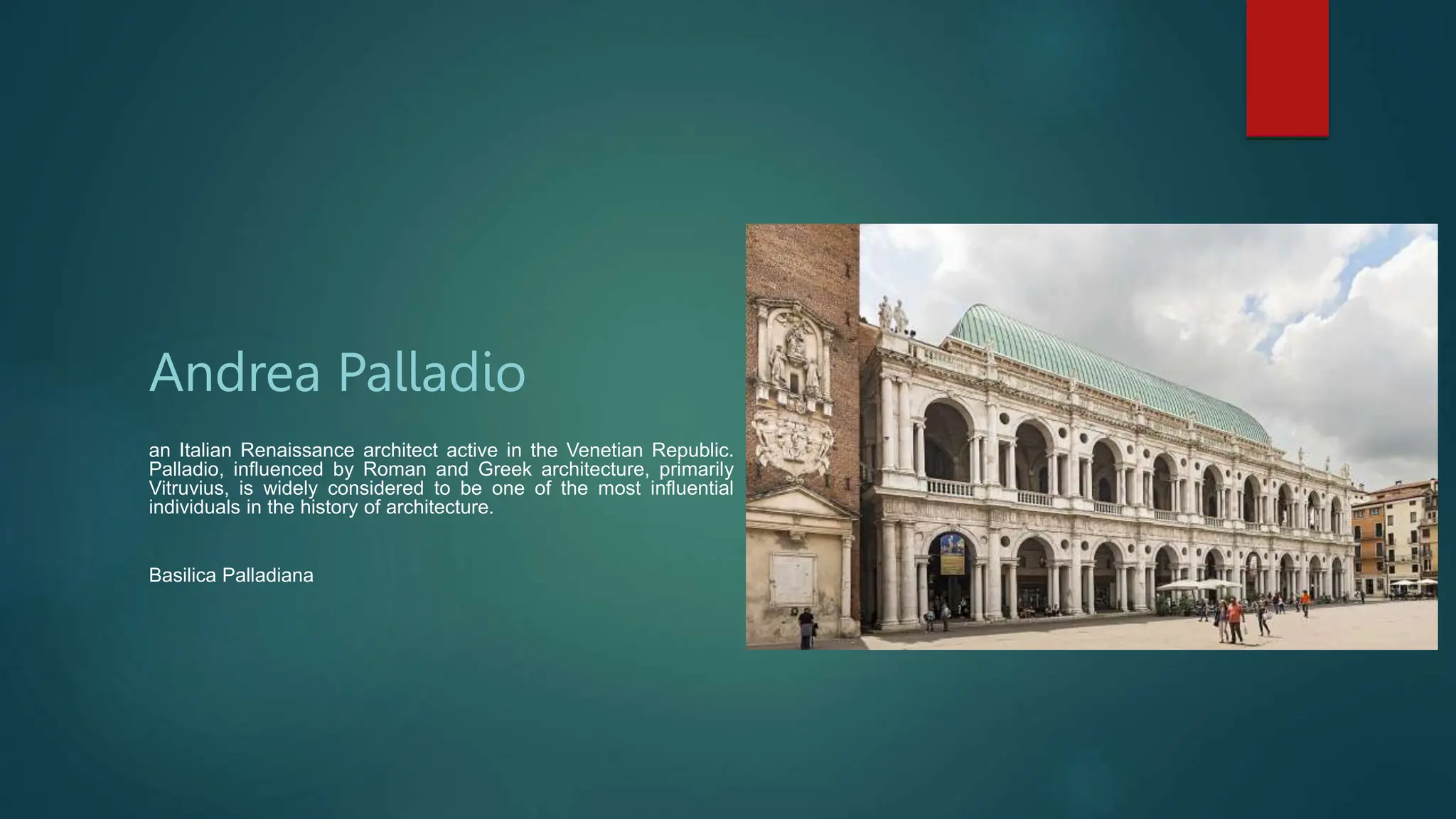 Andrea Palladio

an Italian Renaissance architect active in the Venetian Republic. Palladio, influenced by Roman and Greek architecture, primarily Vitruvius, is widely considered to be one of the most influential individuals in the history of architecture.

Basilica Palladiana